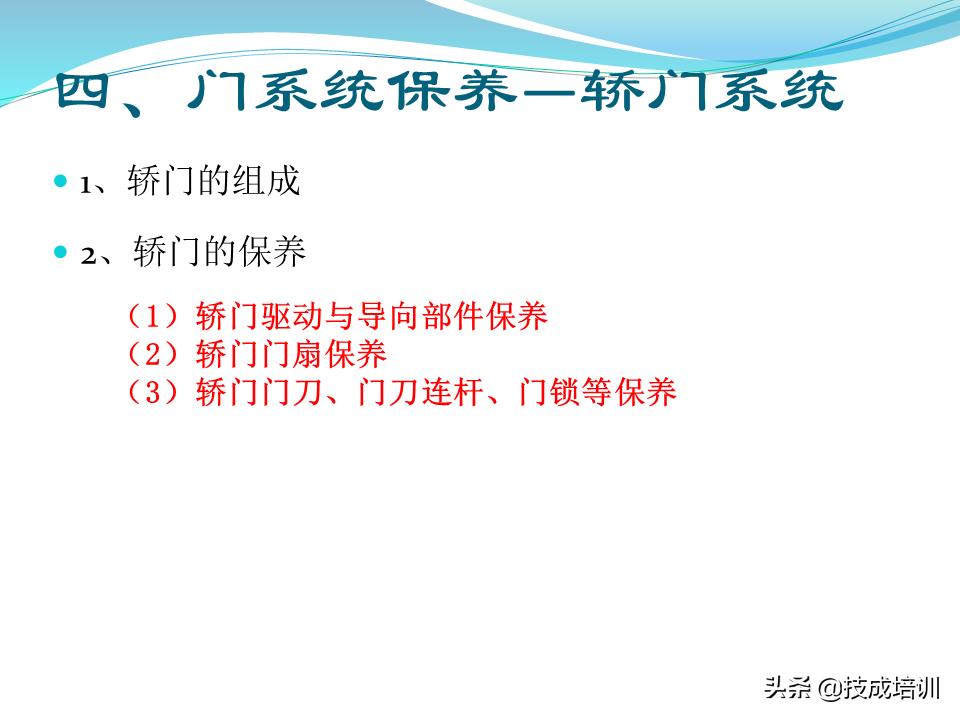 四、门系统保养—轿门系统

1、轿门的组成

2、轿门的保养

（1）轿门驱动与导向部件保养
（2）轿门门扇保养
（3）轿门门刀、门刀连杆、门锁等保养

头条 @技成培训